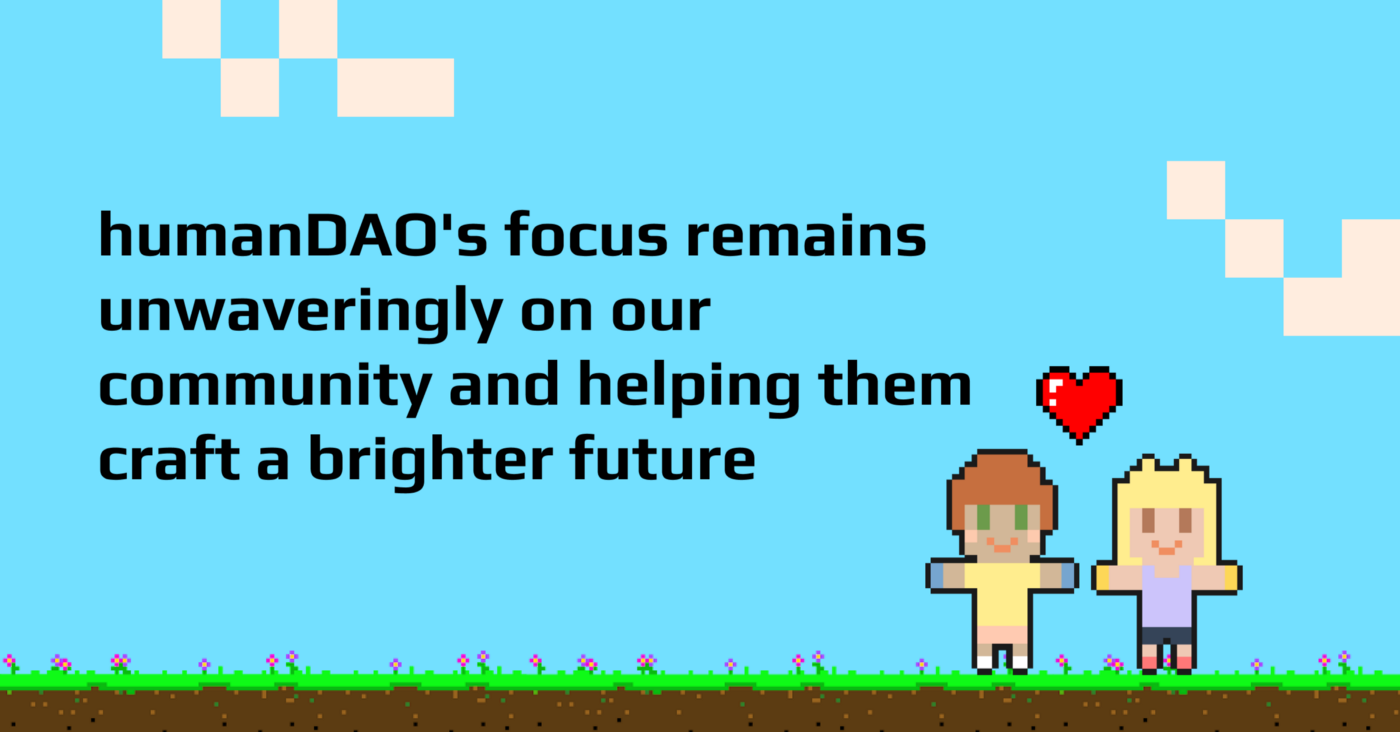 humanDAO's focus remains unwaveringly on our community and helping them craft a brighter future